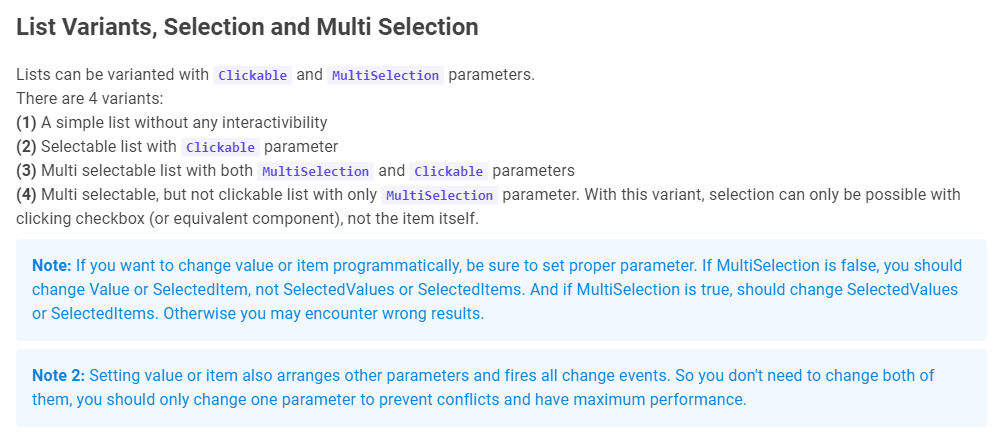 List Variants, Selection and Multi Selection

Lists can be varianted with Clickable and MultiSelection parameters.
There are 4 variants:
(1) A simple list without any interactivibility
(2) Selectable list with Clickable parameter
(3) Multi selectable list with both MultiSelection and Clickable parameters
(4) Multi selectable, but not clickable list with only MultiSelection parameter. With this variant, selection can only be possible with clicking checkbox (or equivalent component), not the item itself.

Note: If you want to change value or item programmatically, be sure to set proper parameter. If MultiSelection is false, you should change Value or SelectedItem, not SelectedValues or SelectedItems. And if MultiSelection is true, should change SelectedValues or SelectedItems. Otherwise you may encounter wrong results.

Note 2: Setting value or item also arranges other parameters and fires all change events. So you don't need to change both of them, you should only change one parameter to prevent conflicts and have maximum performance.